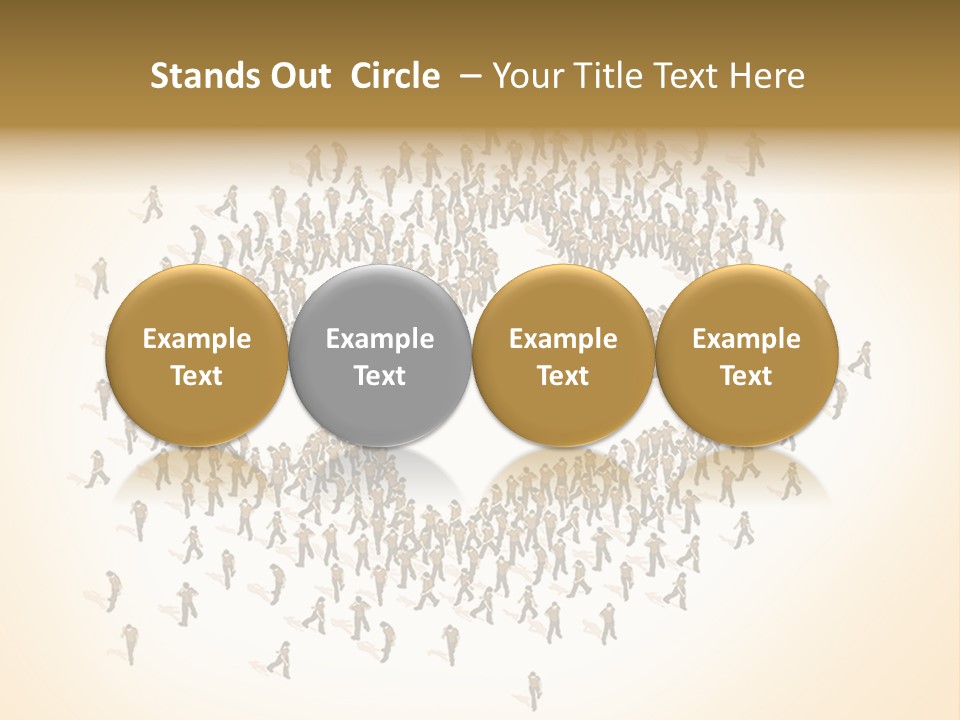 Stands Out Circle – Your Title Text Here

Example Text

Example Text

Example Text

Example Text